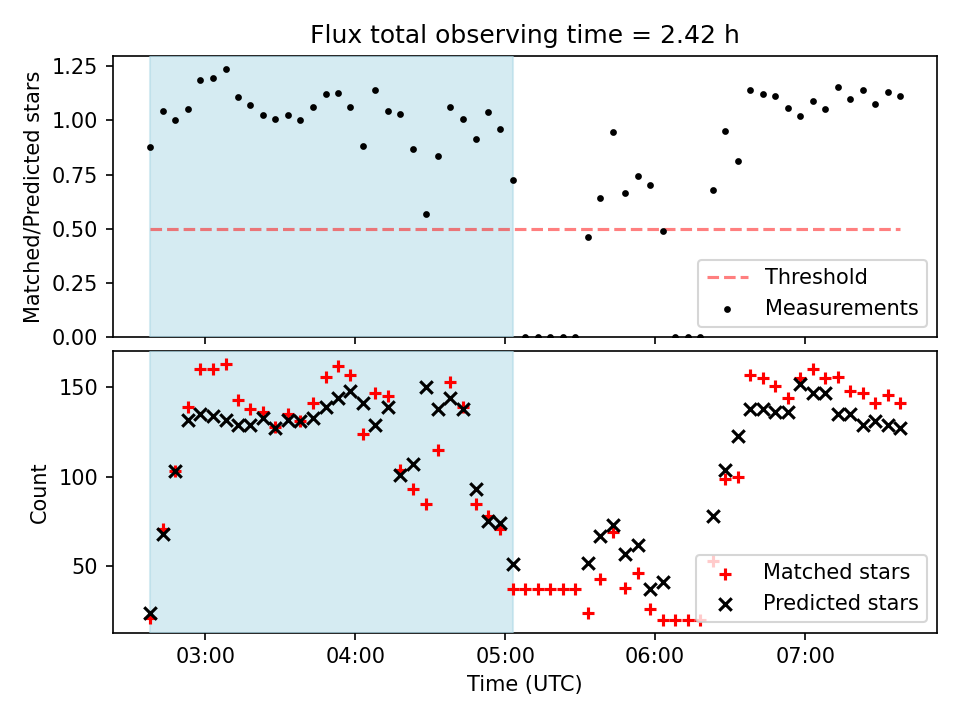 Flux total observing time = 2.42 h

Matched/Predicted stars

1.25
1.00
0.75
0.50
0.25
0.00

Threshold
Measurements

Count

150
100
50

Matched stars
Predicted stars

03:00
04:00
05:00
06:00
07:00

Time (UTC)